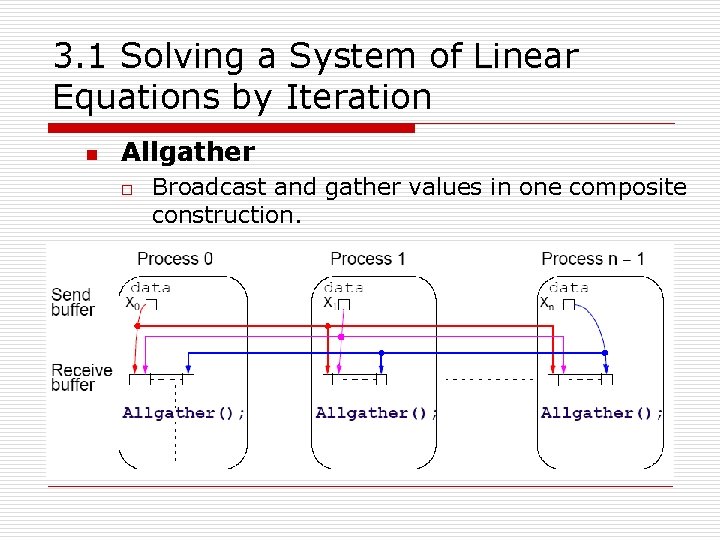 3.1 Solving a System of Linear Equations by Iteration

Allgather

Broadcast and gather values in one composite construction.

Process 0

Process 1

Process n – 1

Send buffer

data

$x_0$

data

$x_1$

data

$x_n$

Receive buffer

Allgather();

Allgather();

Allgather();